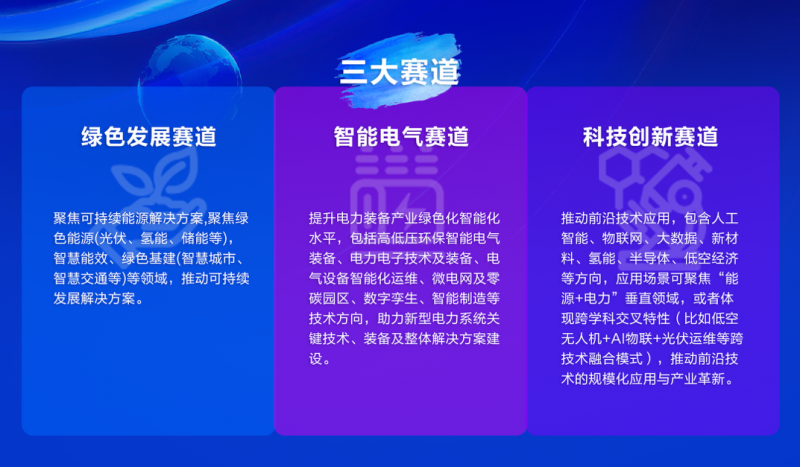 三大赛道

绿色发展赛道

聚焦可持续能源解决方案,聚焦绿色能源(光伏、氢能、储能等),智慧能效、绿色基建(智慧城市、智慧交通等)等领域，推动可持续发展解决方案。

智能电气赛道

提升电力装备产业绿色化智能化水平，包括高低压环保智能电气装备、电力电子技术及装备、电气设备智能化运维、微电网及零碳园区、数字孪生、智能制造等技术方向，助力新型电力系统关键技术、装备及整体解决方案建设。

科技创新赛道

推动前沿技术应用，包含人工智能、物联网、大数据、新材料、氢能、半导体、低空经济等方向，应用场景可聚焦“能源+电力”垂直领域，或者体现跨学科交叉特性（比如低空无人机+AI物联+光伏运维等跨技术融合模式），推动前沿技术的规模化应用与产业革新。